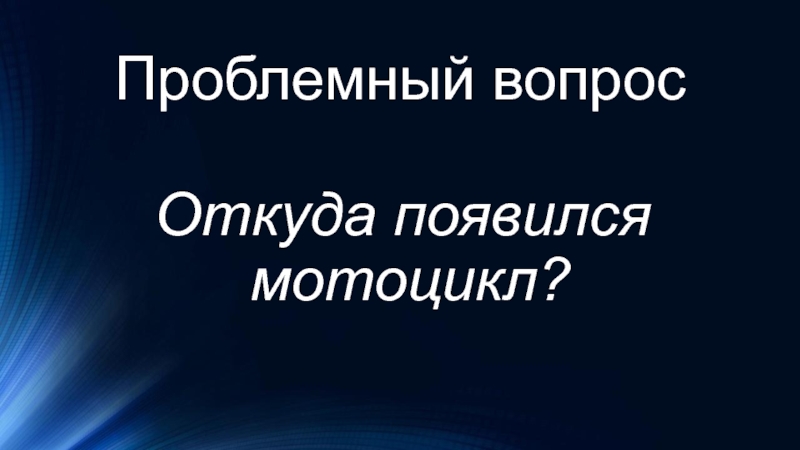 Проблемный вопрос

Откуда появился мотоцикл?